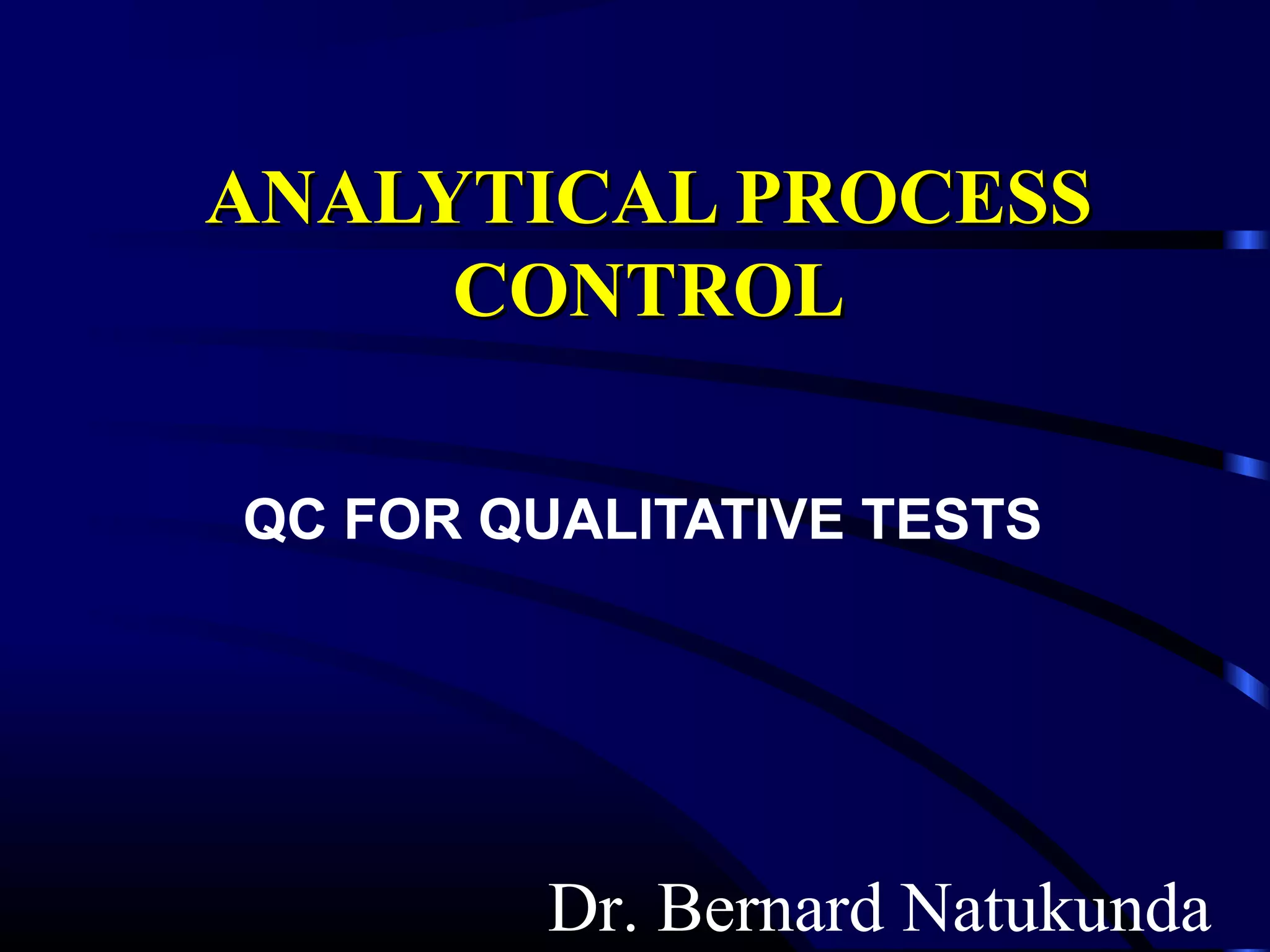 ANALYTICAL PROCESS CONTROL

QC FOR QUALITATIVE TESTS

Dr. Bernard Natukunda